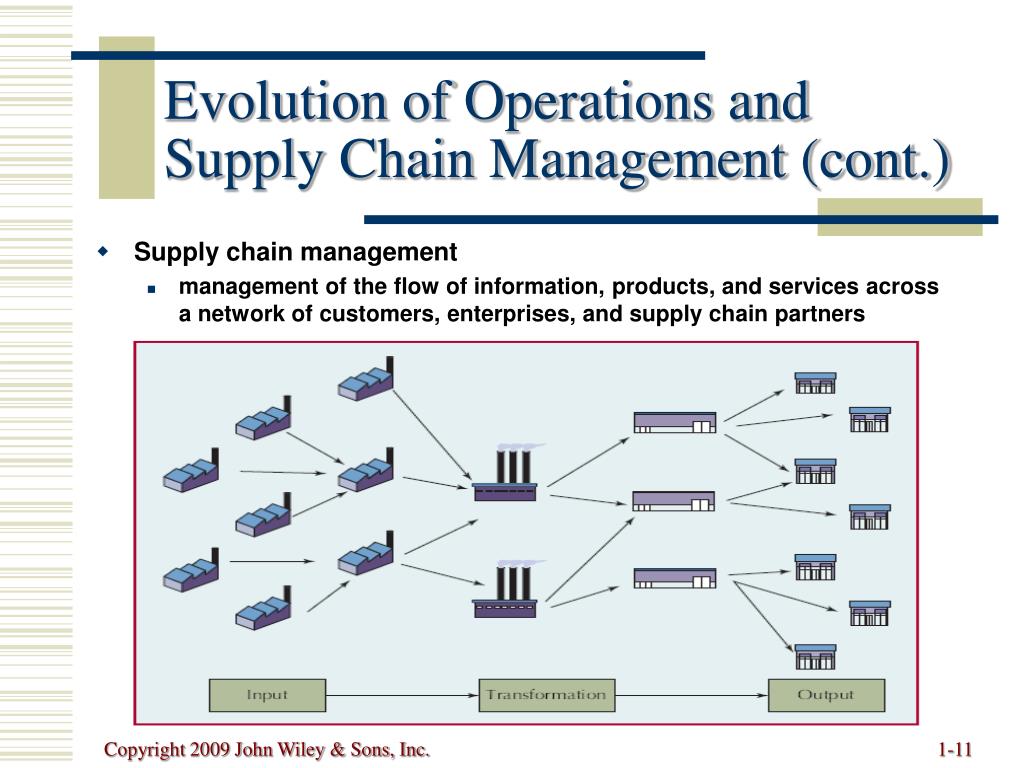 Evolution of Operations and Supply Chain Management (cont.)

Supply chain management

management of the flow of information, products, and services across a network of customers, enterprises, and supply chain partners

Input

Transformation

Output

Copyright 2009 John Wiley & Sons, Inc.

1-11